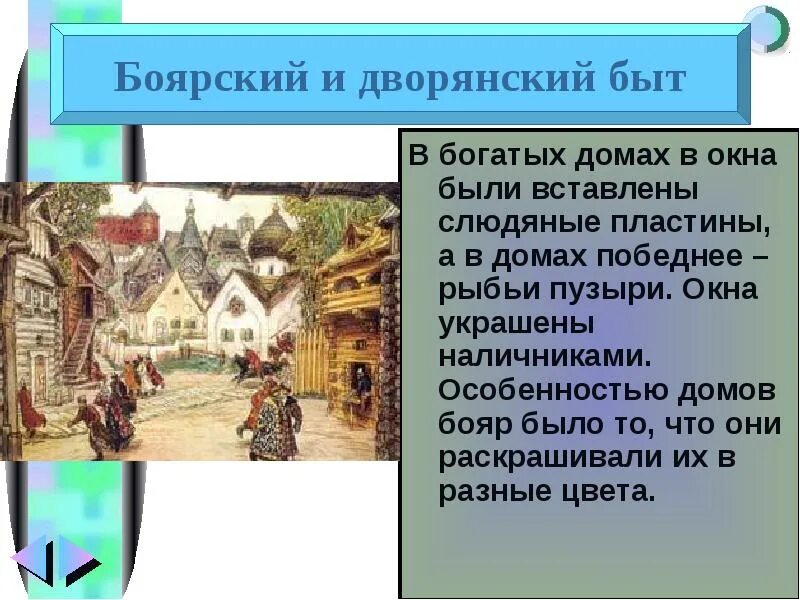 Боярский и дворянский быт

В богатых домах в окна были вставлены слюдяные пластины, а в домах победнее – рыбьи пузыри. Окна украшены наличниками. Особенностью домов бояр было то, что они раскрашивали их в разные цвета.